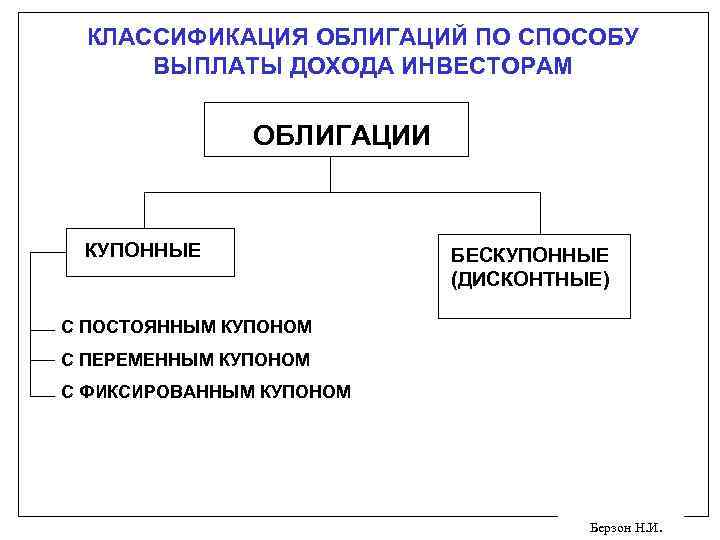 КЛАССИФИКАЦИЯ ОБЛИГАЦИЙ ПО СПОСОБУ ВЫПЛАТЫ ДОХОДА ИНВЕСТОРАМ

ОБЛИГАЦИИ

КУПОННЫЕ

БЕСКУПОННЫЕ (ДИСКОНТНЫЕ)

С ПОСТОЯННЫМ КУПОНОМ

С ПЕРЕМЕННЫМ КУПОНОМ

С ФИКСИРОВАННЫМ КУПОНОМ

Берзон Н.И.